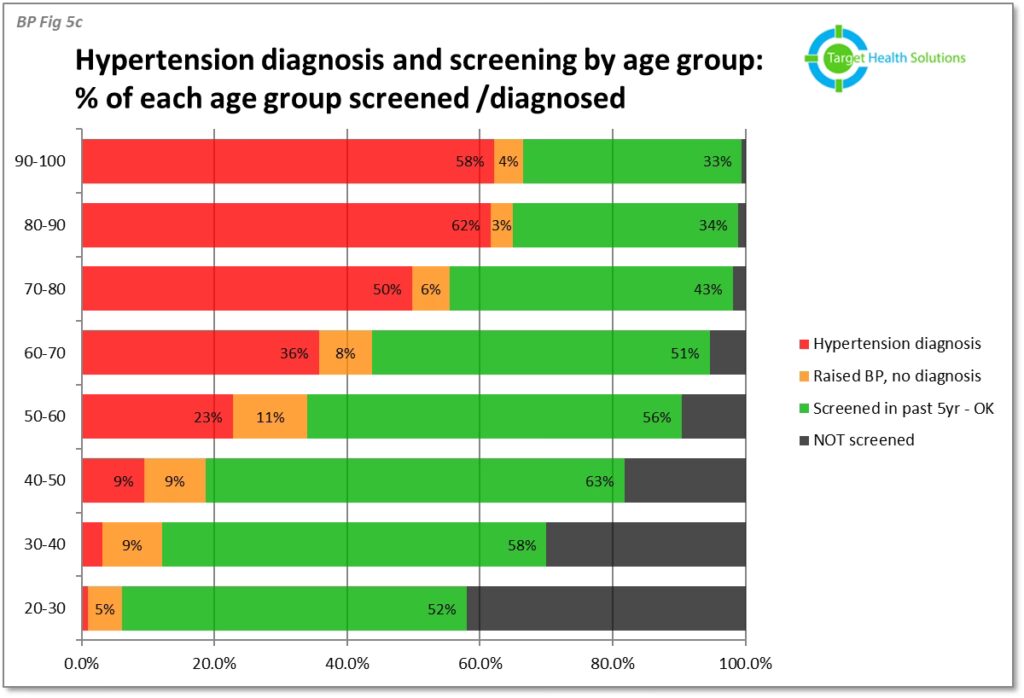 BP Fig 5c

Hypertension diagnosis and screening by age group: % of each age group screened /diagnosed

Target Health Solutions

90-100 58% 4% 33%
80-90 62% 3% 34%
70-80 50% 6% 43%
60-70 36% 8% 51%
50-60 23% 11% 56%
40-50 9% 9% 63%
30-40 9% 58%
20-30 5% 52%

0.0% 20.0% 40.0% 60.0% 80.0% 100.0%

Hypertension diagnosis
Raised BP, no diagnosis
Screened in past 5yr - OK
NOT screened